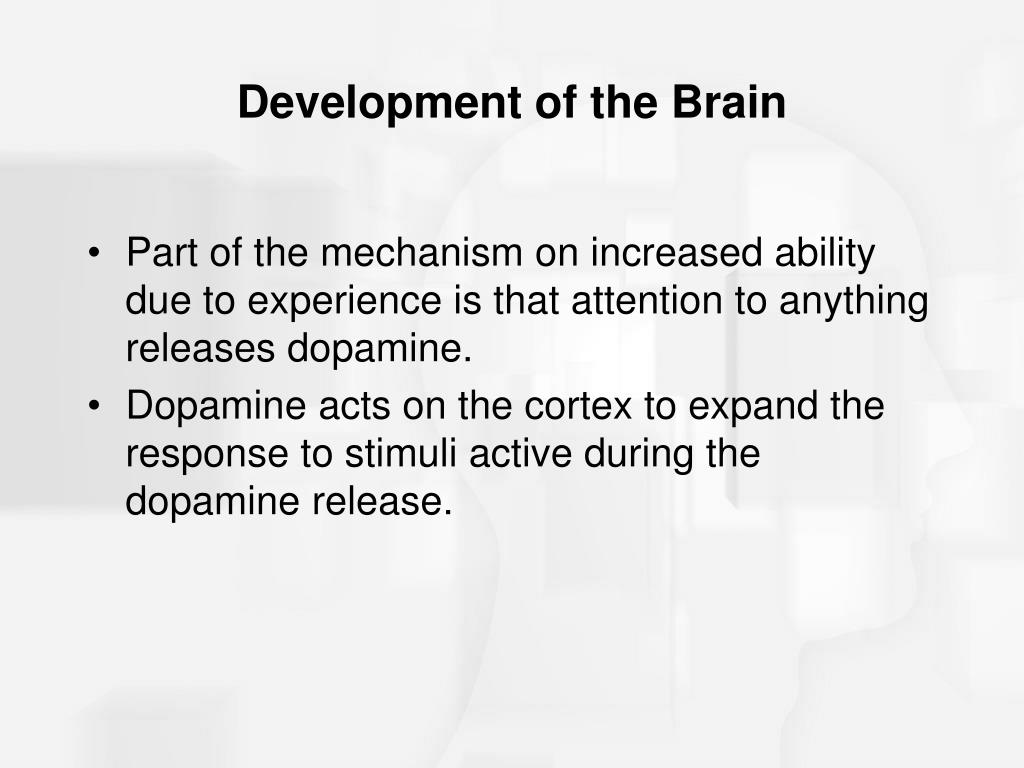 Development of the Brain

• Part of the mechanism on increased ability due to experience is that attention to anything releases dopamine.
• Dopamine acts on the cortex to expand the response to stimuli active during the dopamine release.